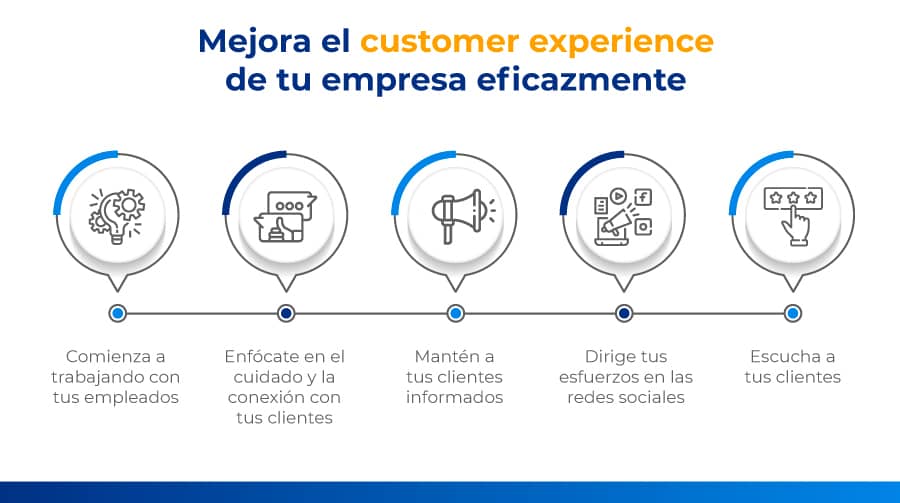 Mejora el customer experience de tu empresa eficazmente

Comienza a trabajando con tus empleados

Enfócate en el cuidado y la conexión con tus clientes

Mantén a tus clientes informados

Dirige tus esfuerzos en las redes sociales

Escucha a tus clientes